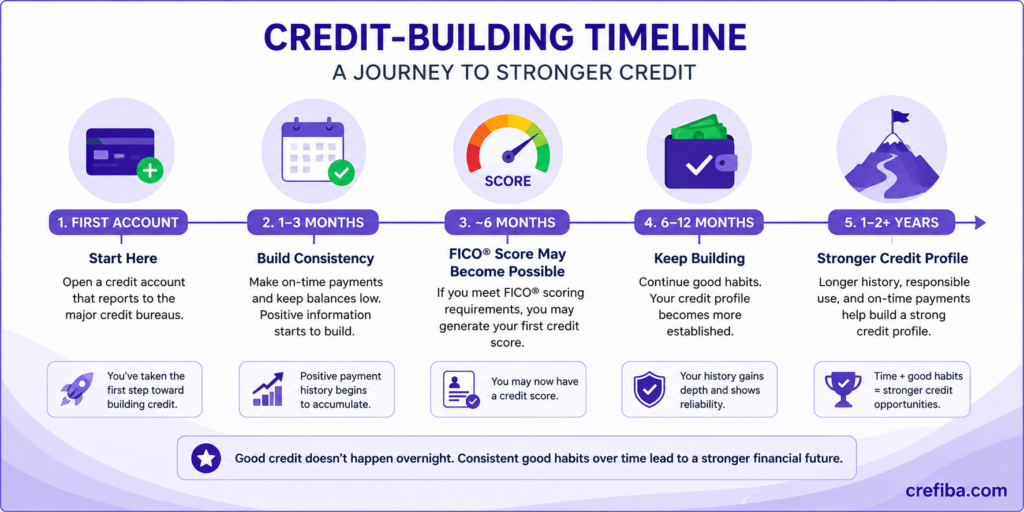 CREDIT-BUILDING TIMELINE
A JOURNEY TO STRONGER CREDIT

SCORE

1. FIRST ACCOUNT

Start Here

Open a credit account that reports to the major credit bureaus.

You've taken the first step toward building credit.

2. 1–3 MONTHS

Build Consistency

Make on-time payments and keep balances low. Positive information starts to build.

Positive payment history begins to accumulate.

3. ~6 MONTHS

FICO® Score May Become Possible

If you meet FICO® scoring requirements, you may generate your first credit score.

You may now have a credit score.

4. 6–12 MONTHS

Keep Building

Continue good habits. Your credit profile becomes more established.

Your history gains depth and shows reliability.

5. 1–2+ YEARS

Stronger Credit Profile

Longer history, responsible use, and on-time payments help build a strong credit profile.

Time + good habits = stronger credit opportunities.

Good credit doesn't happen overnight. Consistent good habits over time lead to a stronger financial future.

crefiba.com